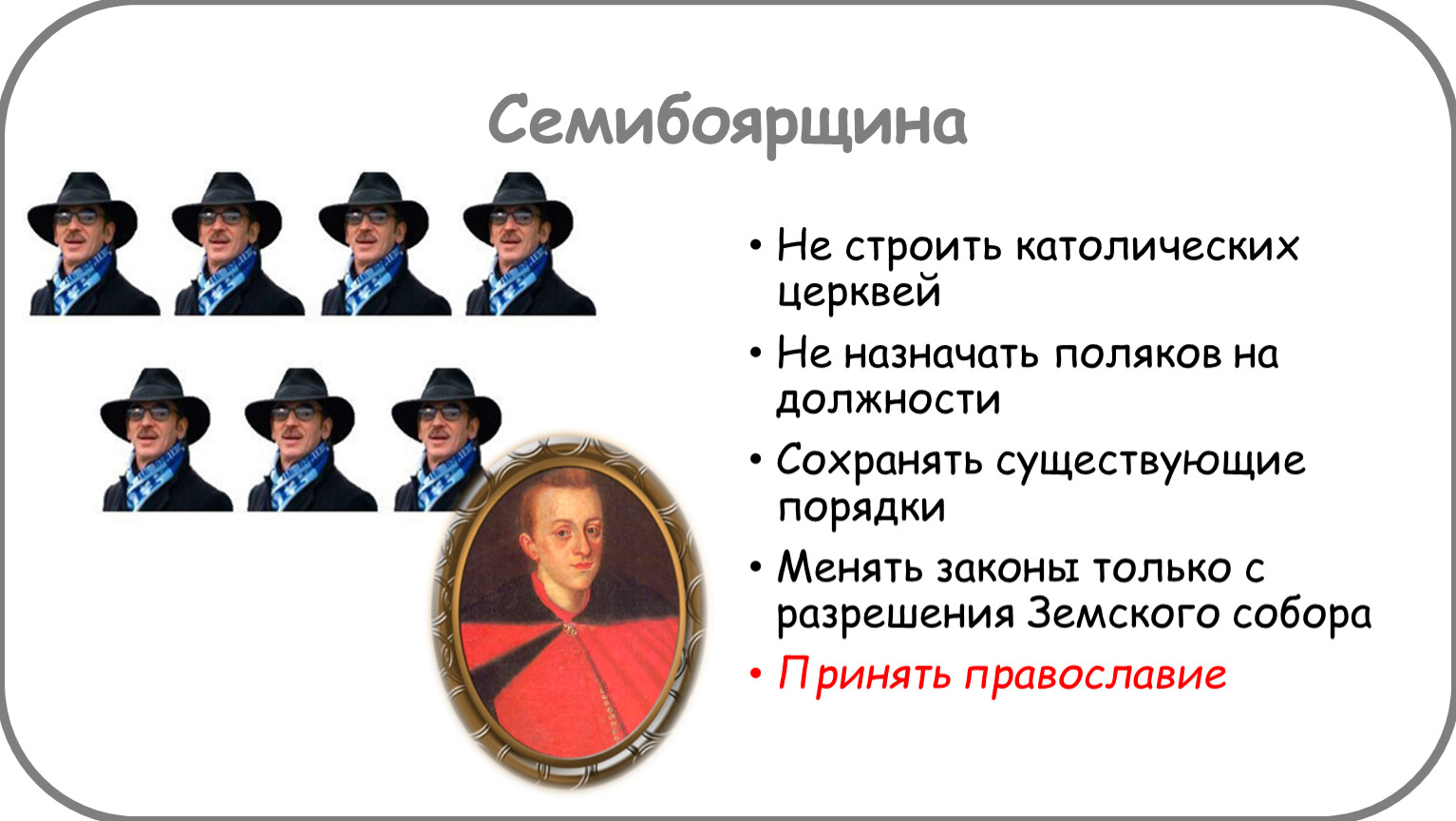 Семибоярщина

• Не строить католических церквей
• Не назначать поляков на должности
• Сохранять существующие порядки
• Менять законы только с разрешения Земского собора
• Принять православие